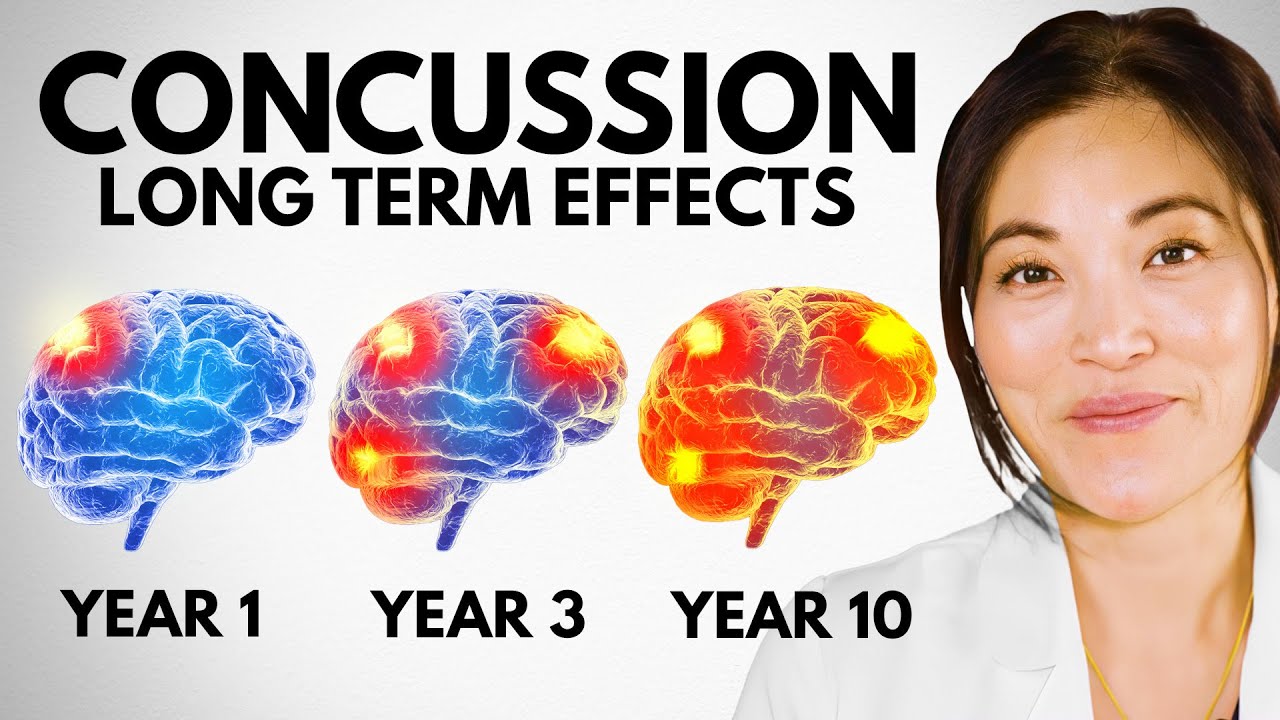 CONCUSSION
LONG TERM EFFECTS

YEAR 1
YEAR 3
YEAR 10